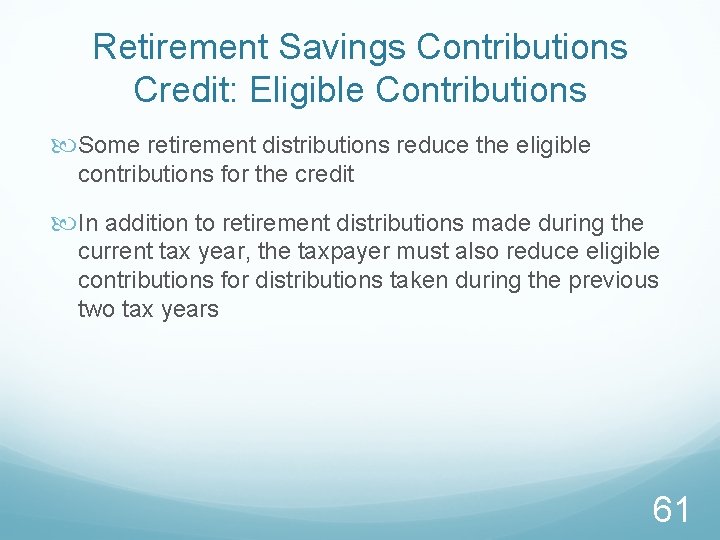 Retirement Savings Contributions Credit: Eligible Contributions

Some retirement distributions reduce the eligible contributions for the credit

In addition to retirement distributions made during the current tax year, the taxpayer must also reduce eligible contributions for distributions taken during the previous two tax years

61